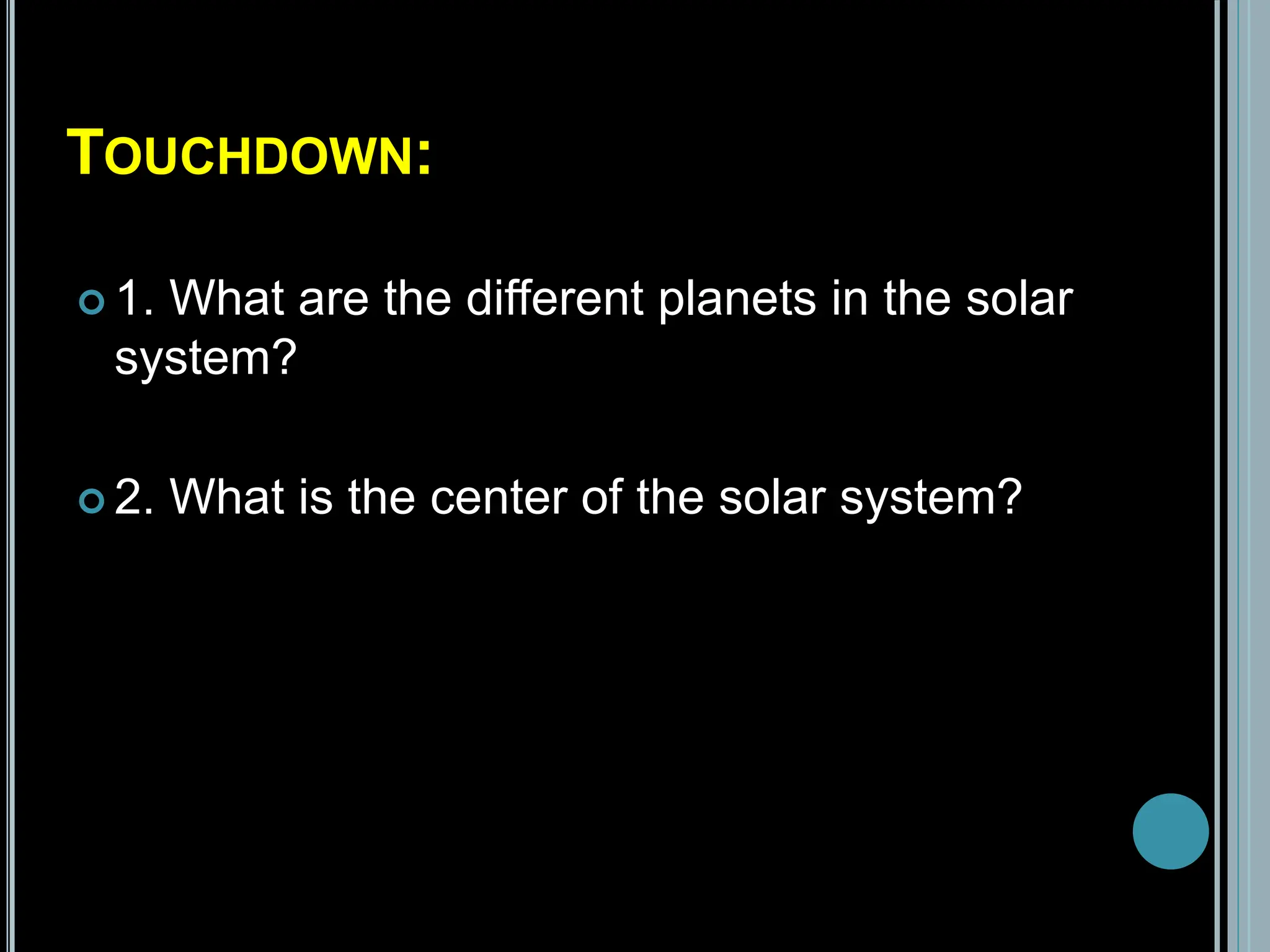 TOUCHDOWN:

1. What are the different planets in the solar system?

2. What is the center of the solar system?